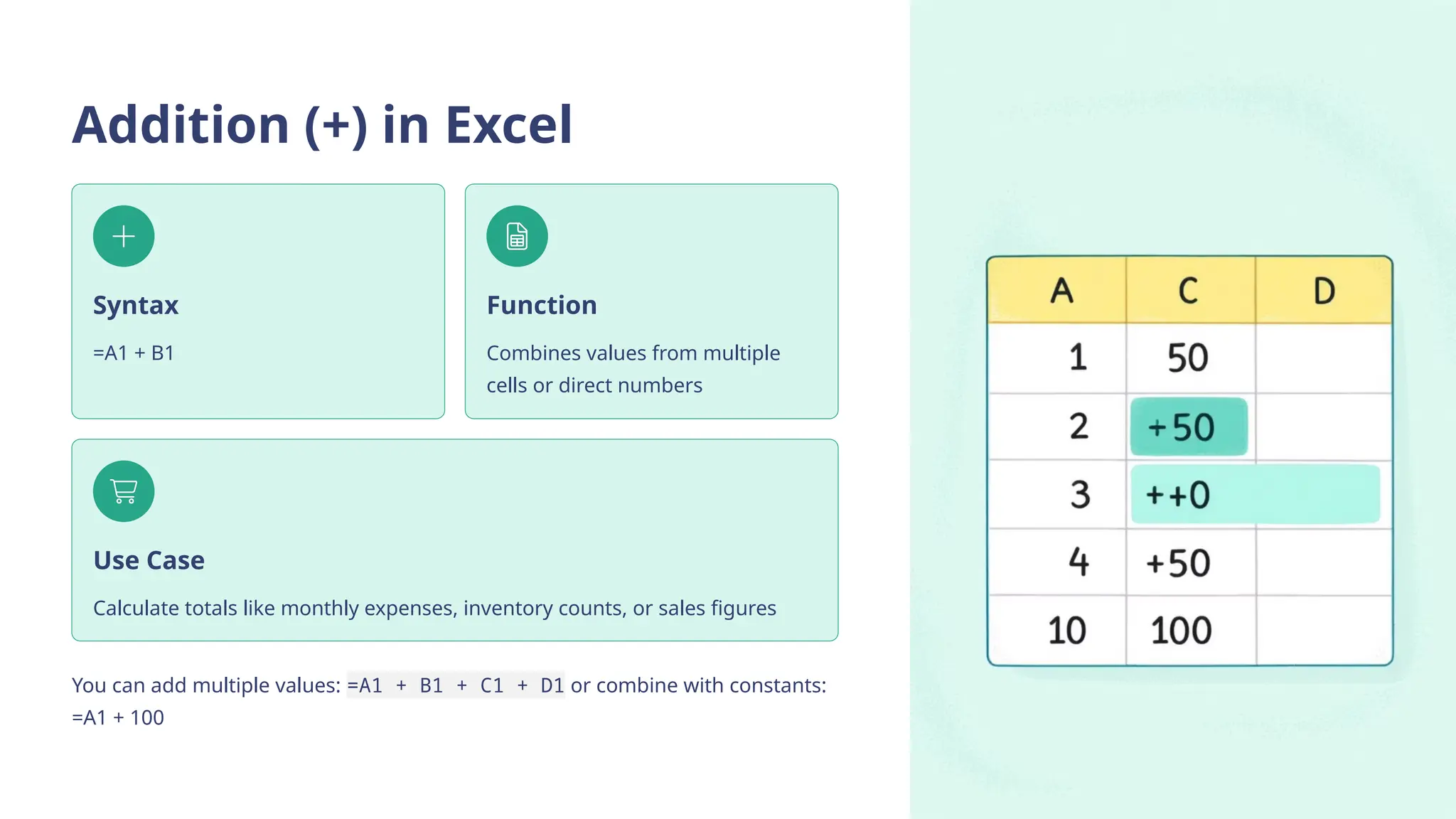 Addition (+) in Excel

Syntax

=A1 + B1

Function

Combines values from multiple cells or direct numbers

Use Case

Calculate totals like monthly expenses, inventory counts, or sales figures

You can add multiple values: =A1 + B1 + C1 + D1 or combine with constants: =A1 + 100

| A | C | D |
|---|---|---|
| 1 | 50 | |
| 2 | +50 | |
| 3 | ++0 | |
| 4 | +50 | |
| 10 | 100 | |